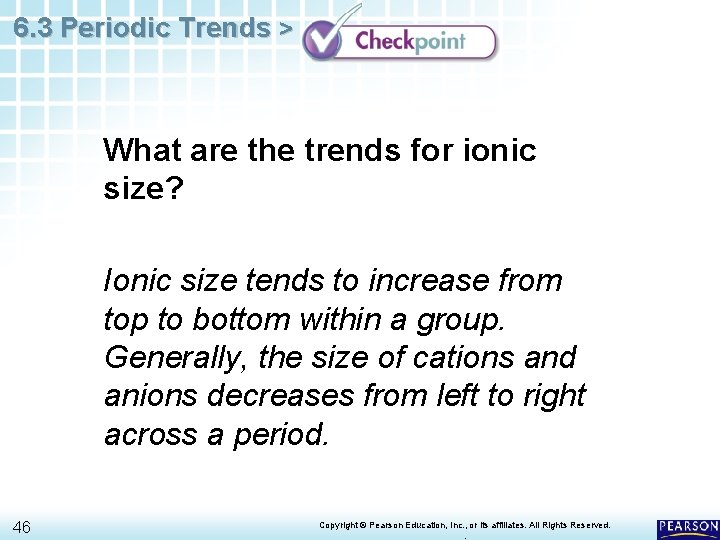 6.3 Periodic Trends > Checkpoint

What are the trends for ionic size?

Ionic size tends to increase from top to bottom within a group. Generally, the size of cations and anions decreases from left to right across a period.

46

Copyright © Pearson Education, Inc., or its affiliates. All Rights Reserved.

PEARSON